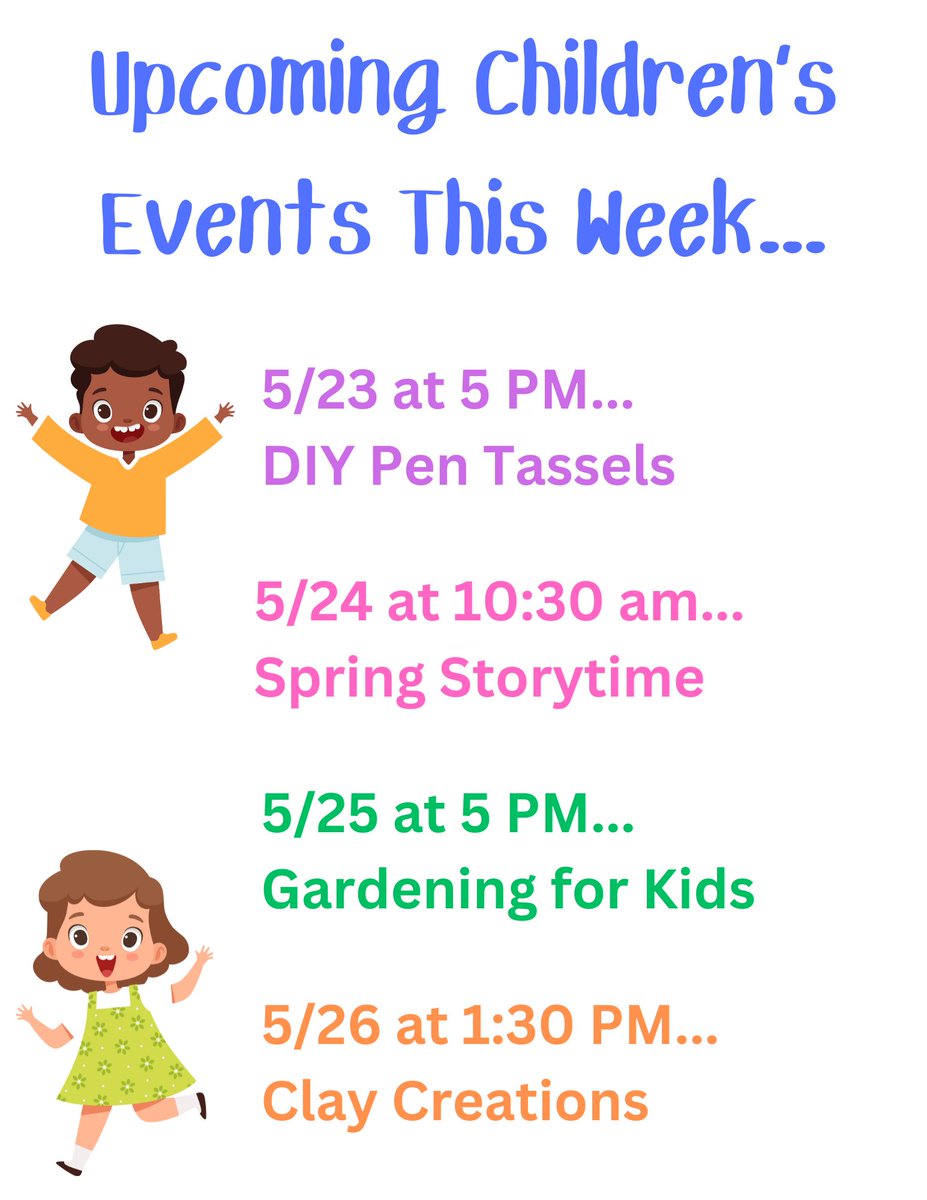 Upcoming Children's Events This Week...

5/23 at 5 PM...
DIY Pen Tassels

5/24 at 10:30 am...
Spring Storytime

5/25 at 5 PM...
Gardening for Kids

5/26 at 1:30 PM...
Clay Creations